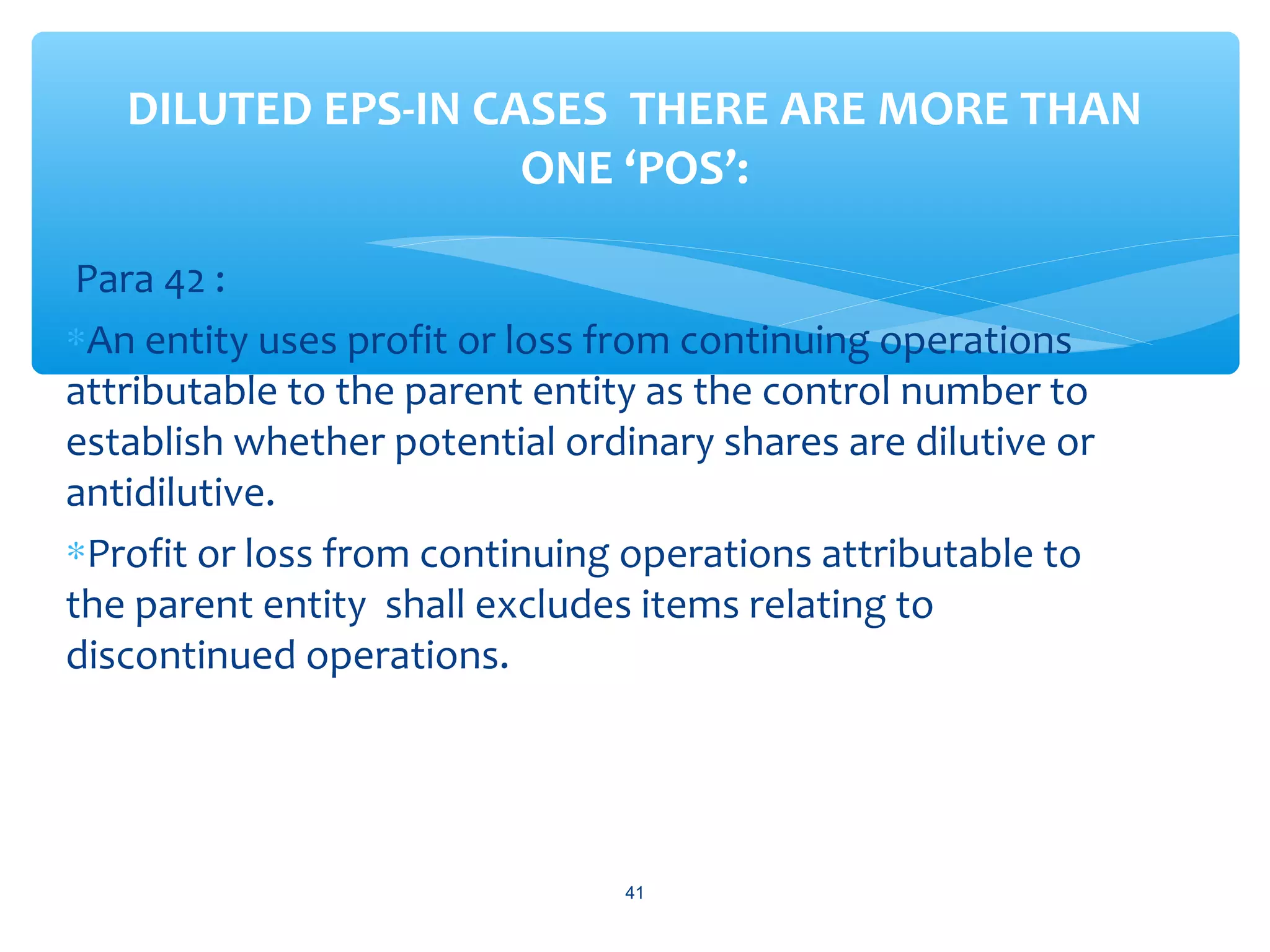 DILUTED EPS-IN CASES THERE ARE MORE THAN ONE ‘POS’:

Para 42 :

*An entity uses profit or loss from continuing operations attributable to the parent entity as the control number to establish whether potential ordinary shares are dilutive or antidilutive.

*Profit or loss from continuing operations attributable to the parent entity shall excludes items relating to discontinued operations.

41